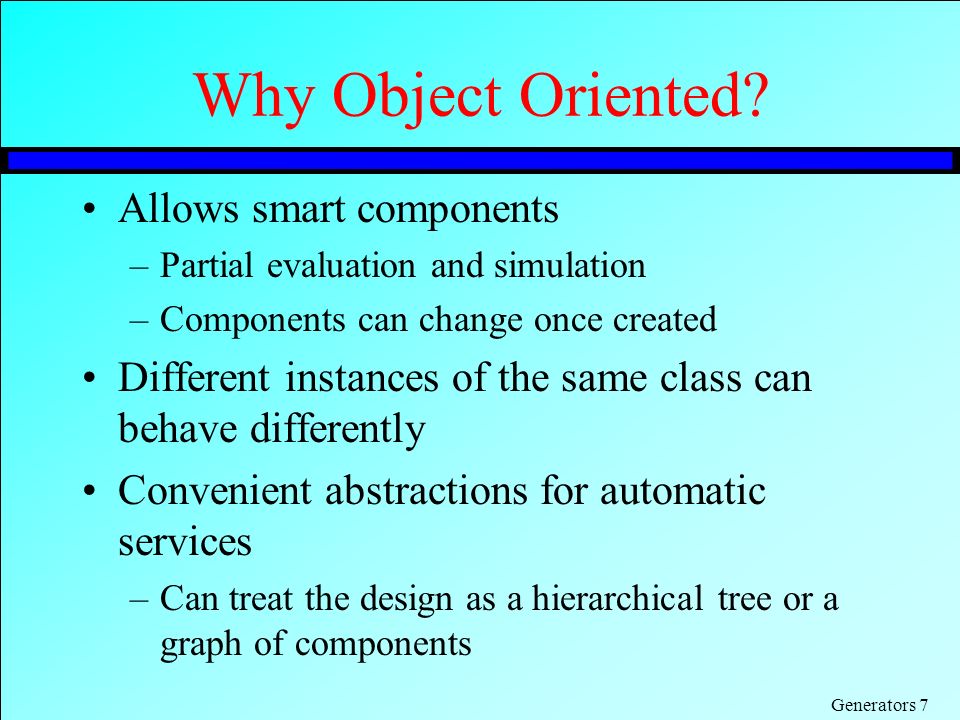 Why Object Oriented?

• Allows smart components
– Partial evaluation and simulation
– Components can change once created

• Different instances of the same class can behave differently

• Convenient abstractions for automatic services
– Can treat the design as a hierarchical tree or a graph of components

Generators 7